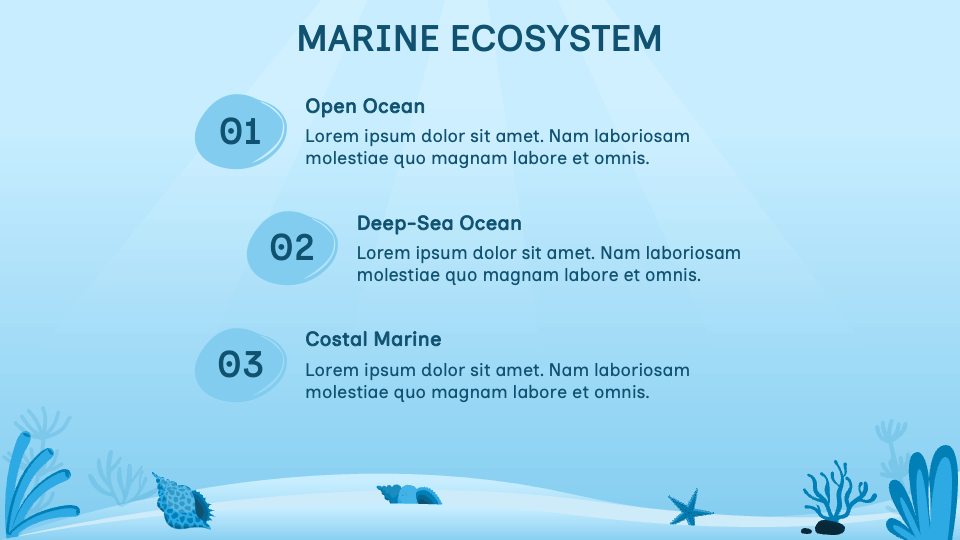 MARINE ECOSYSTEM

01

Open Ocean

Lorem ipsum dolor sit amet. Nam laboriosam molestiae quo magnam labore et omnis.

02

Deep-Sea Ocean

Lorem ipsum dolor sit amet. Nam laboriosam molestiae quo magnam labore et omnis.

03

Costal Marine

Lorem ipsum dolor sit amet. Nam laboriosam molestiae quo magnam labore et omnis.